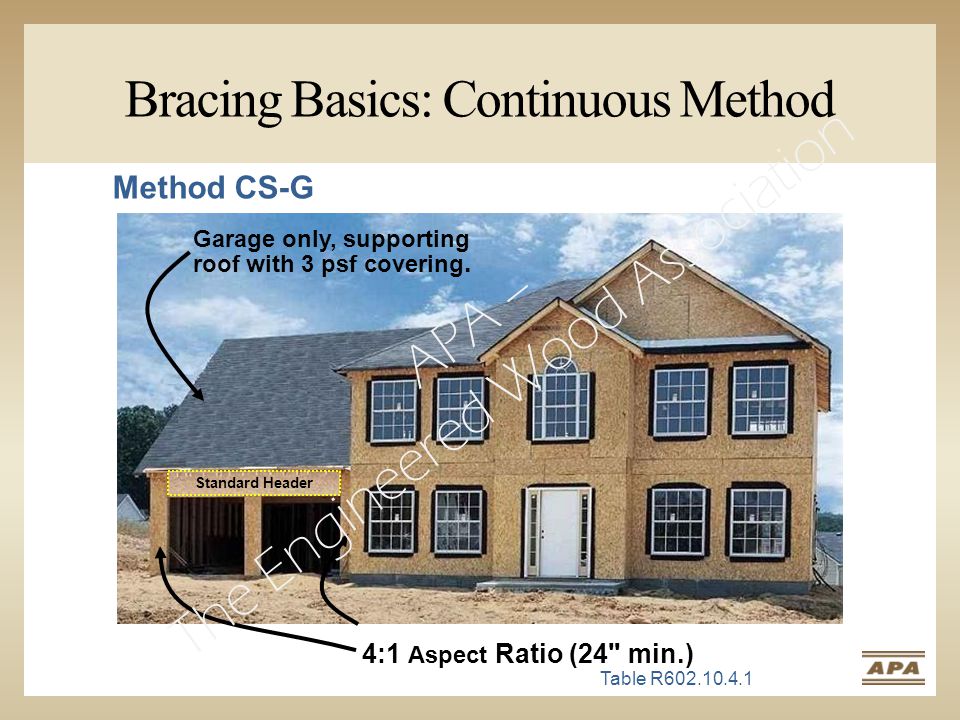 Bracing Basics: Continuous Method

Method CS-G

Garage only, supporting roof with 3 psf covering.

Standard Header

APA – The Engineered Wood Association

4:1 Aspect Ratio (24" min.)

Table R602.10.4.1

APA